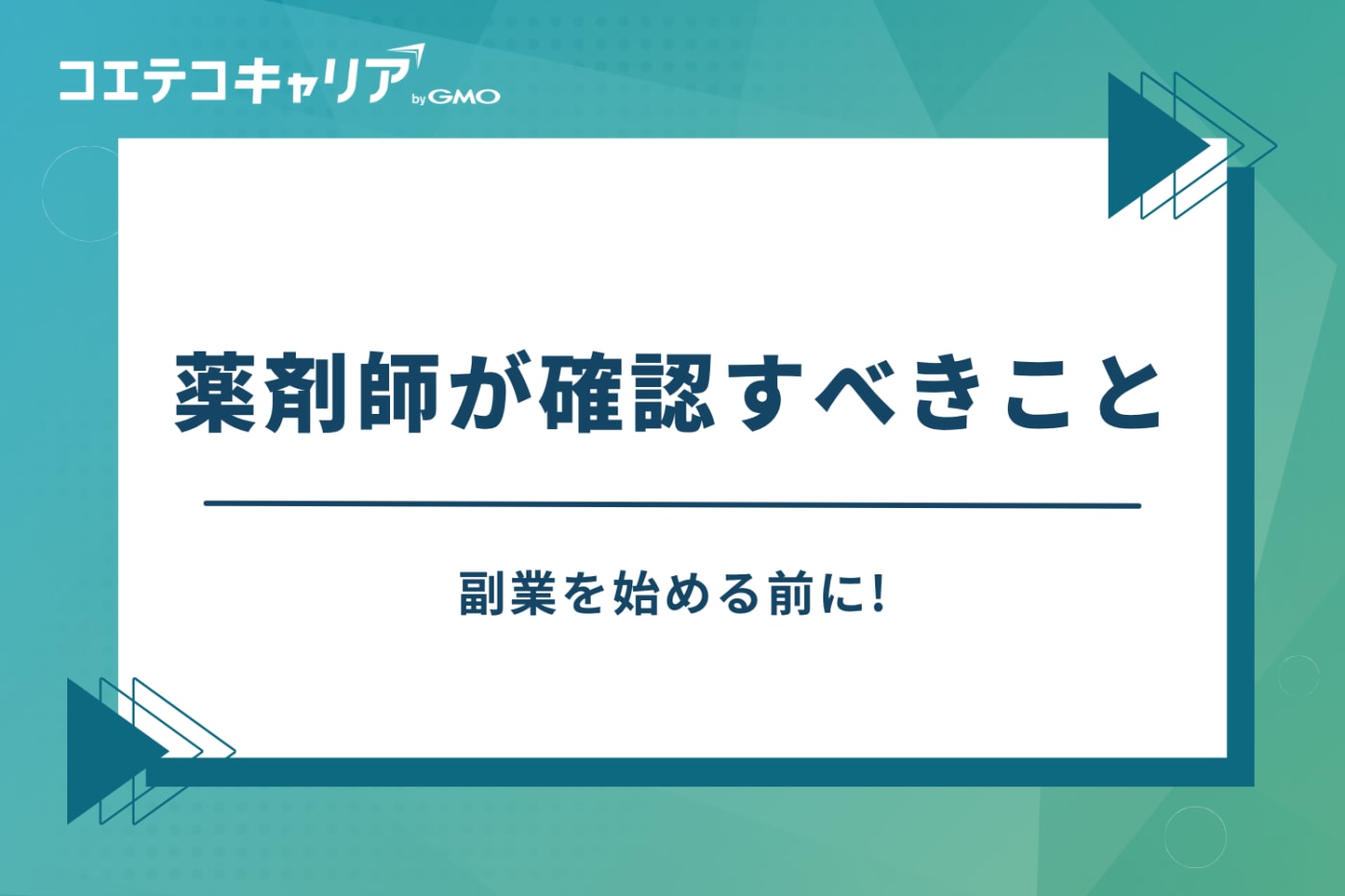 コエテコキャリア by GMO

薬剤師が確認すべきこと

副業を始める前に!